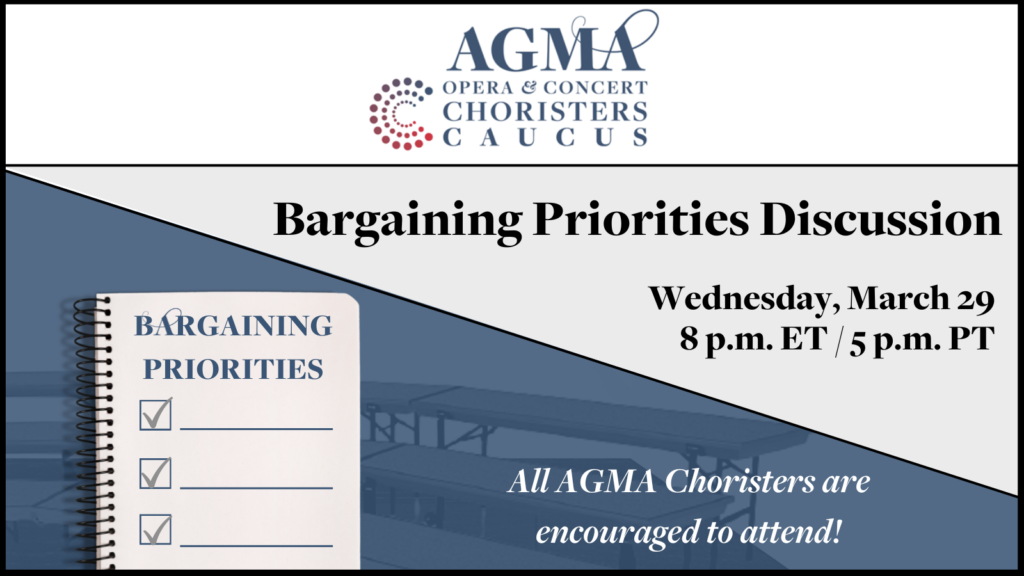 AGMA
OPERA & CONCERT
CHORISTERS
CAUCUS

Bargaining Priorities Discussion

Wednesday, March 29
8 p.m. ET / 5 p.m. PT

BARGAINING PRIORITIES

All AGMA Choristers are encouraged to attend!